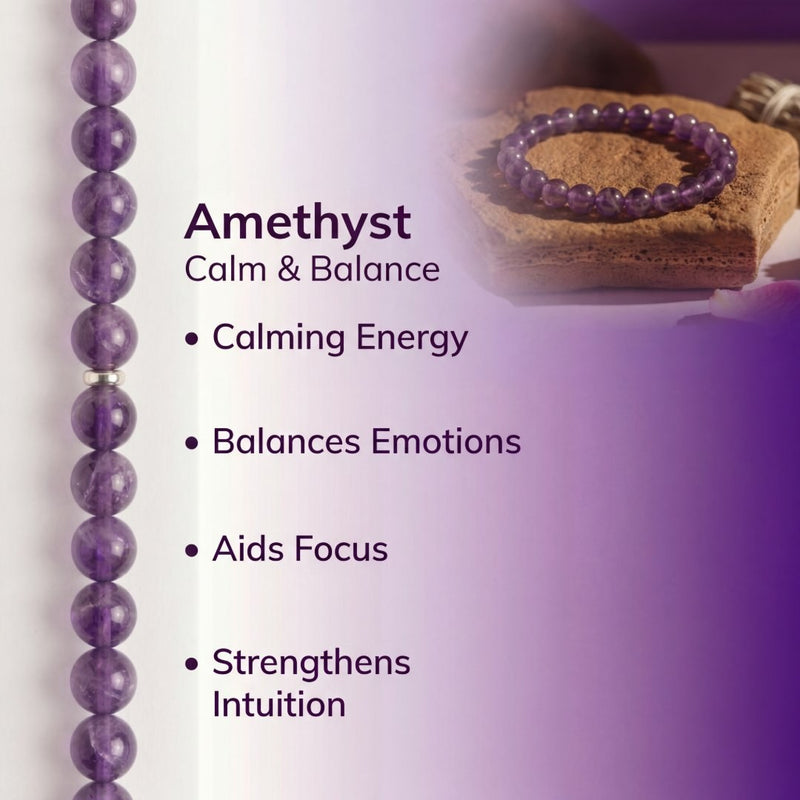 Amethyst
Calm & Balance

• Calming Energy

• Balances Emotions

• Aids Focus

• Strengthens Intuition